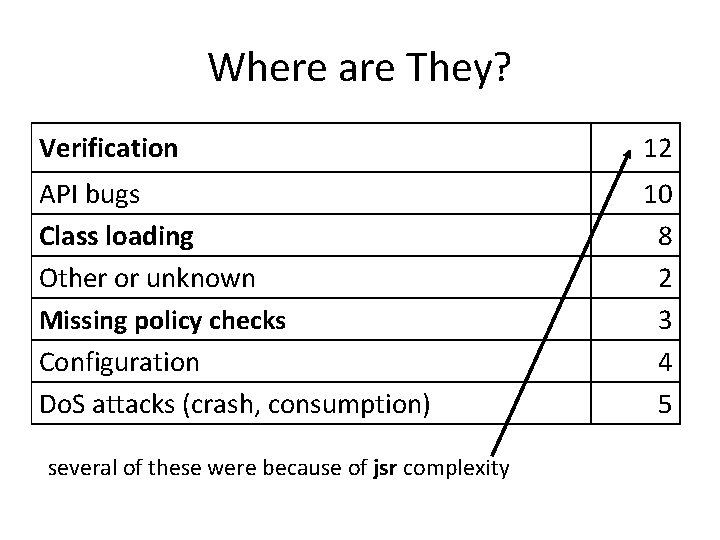 Where are They?

| Verification | 12 |
|---|---|
| API bugs | 10 |
| Class loading | 8 |
| Other or unknown | 2 |
| Missing policy checks | 3 |
| Configuration | 4 |
| DoS attacks (crash, consumption) | 5 |

several of these were because of jsr complexity